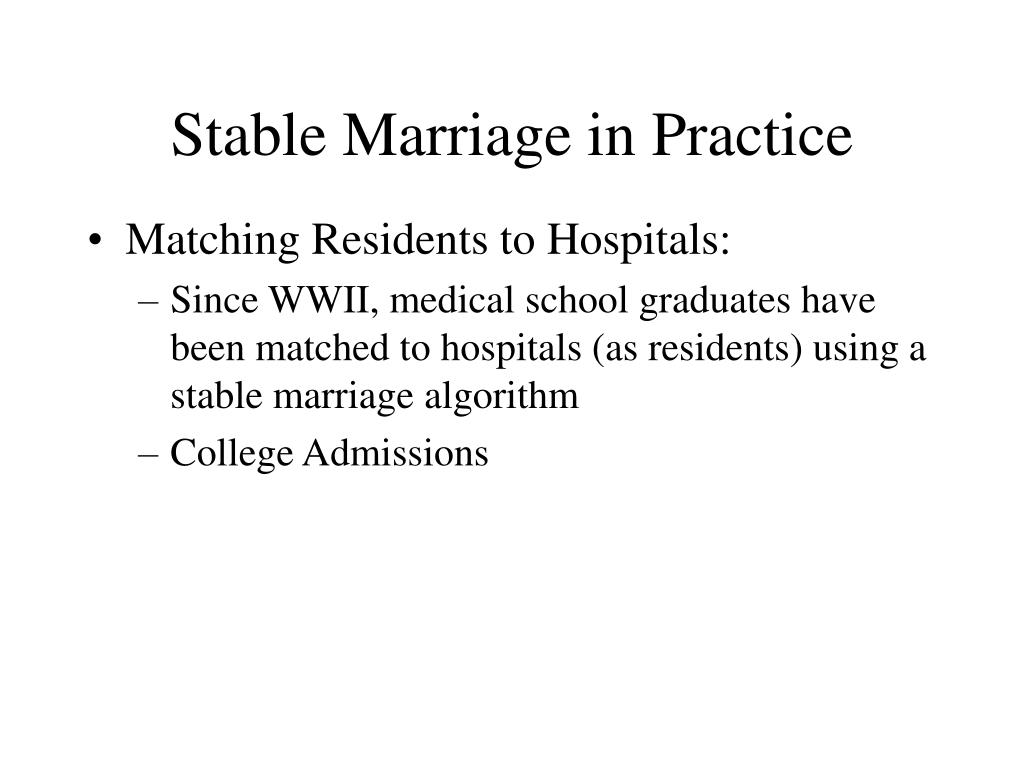 Stable Marriage in Practice

• Matching Residents to Hospitals:
  – Since WWII, medical school graduates have been matched to hospitals (as residents) using a stable marriage algorithm
  – College Admissions